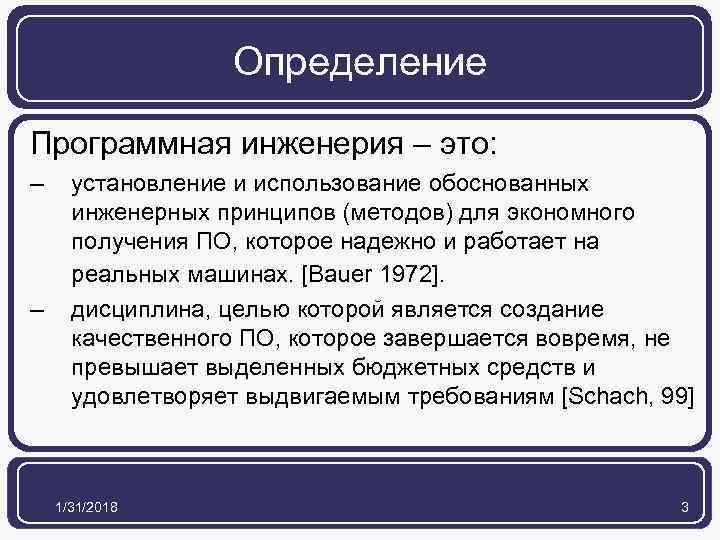 Определение

Программная инженерия – это:

– установление и использование обоснованных инженерных принципов (методов) для экономного получения ПО, которое надежно и работает на реальных машинах. [Bauer 1972].

– дисциплина, целью которой является создание качественного ПО, которое завершается вовремя, не превышает выделенных бюджетных средств и удовлетворяет выдвигаемым требованиям [Schach, 99]

1/31/2018

3